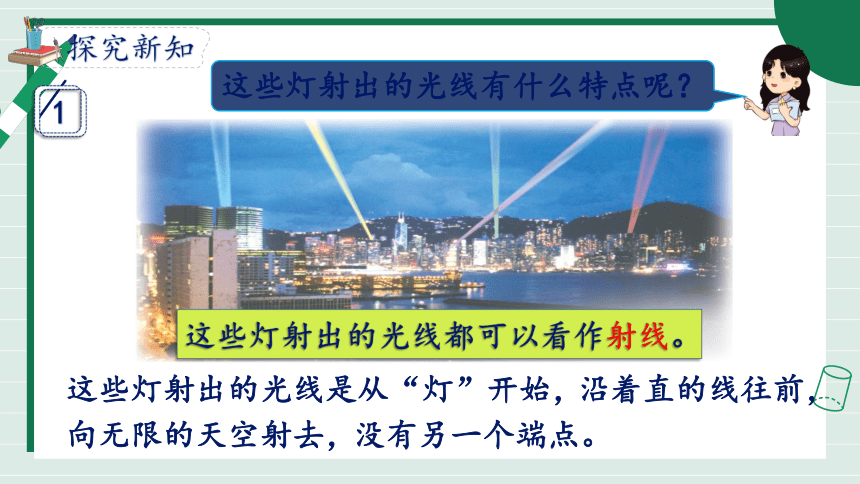 探究新知

1

这些灯射出的光线有什么特点呢？

这些灯射出的光线都可以看作射线。

这些灯射出的光线是从“灯”开始，沿着直的线往前，向无限的天空射去，没有另一个端点。